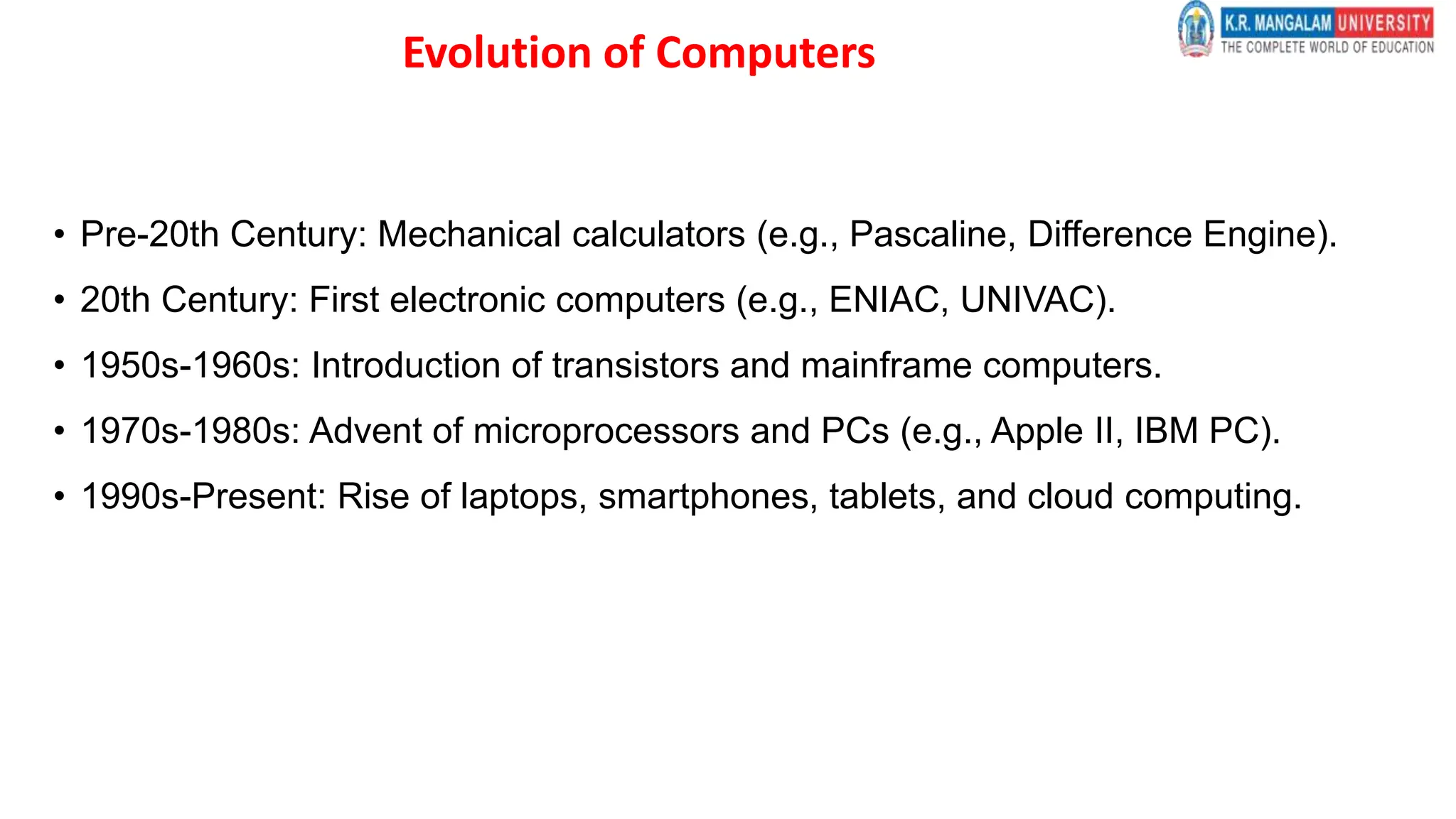 Evolution of Computers

K.R. MANGALAM UNIVERSITY
THE COMPLETE WORLD OF EDUCATION

• Pre-20th Century: Mechanical calculators (e.g., Pascaline, Difference Engine).
• 20th Century: First electronic computers (e.g., ENIAC, UNIVAC).
• 1950s-1960s: Introduction of transistors and mainframe computers.
• 1970s-1980s: Advent of microprocessors and PCs (e.g., Apple II, IBM PC).
• 1990s-Present: Rise of laptops, smartphones, tablets, and cloud computing.